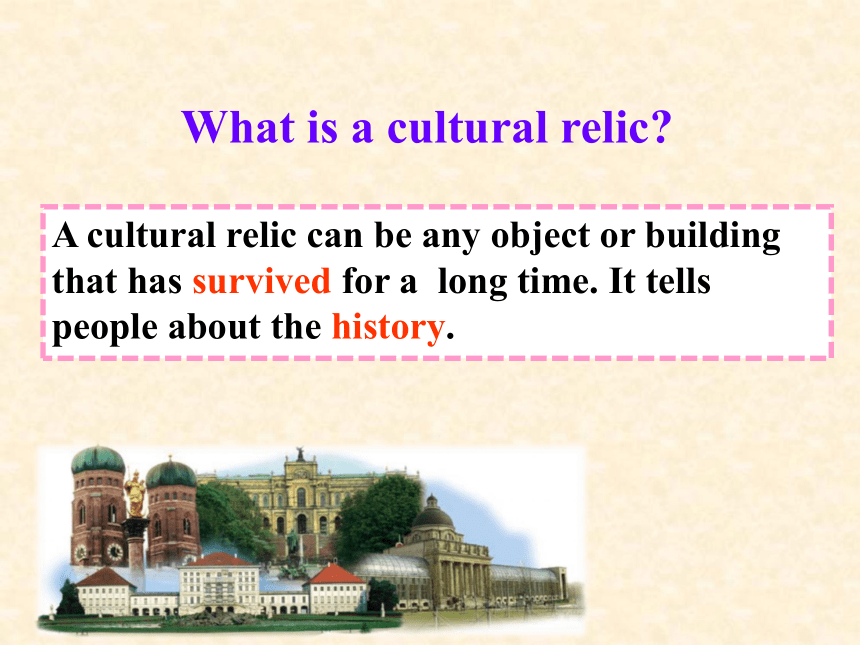 What is a cultural relic?

A cultural relic can be any object or building that has survived for a  long time. It tells people about the history.